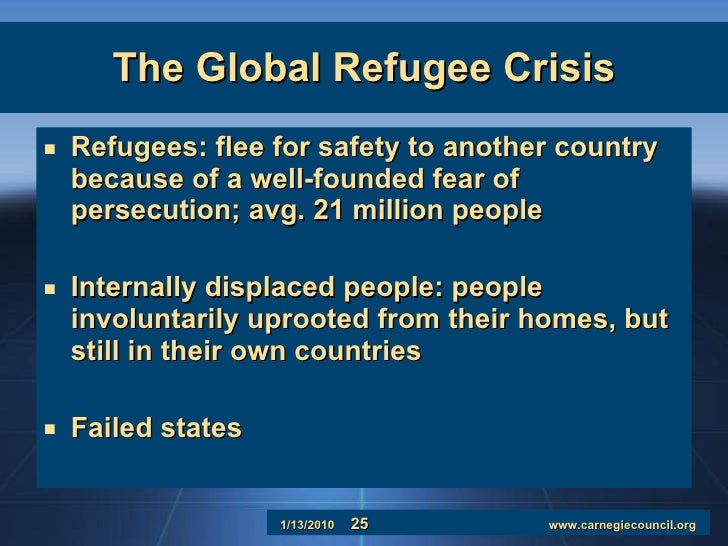 The Global Refugee Crisis

- Refugees: flee for safety to another country because of a well-founded fear of persecution; avg. 21 million people

- Internally displaced people: people involuntarily uprooted from their homes, but still in their own countries

- Failed states

1/13/2010 25 www.carnegiecouncil.org